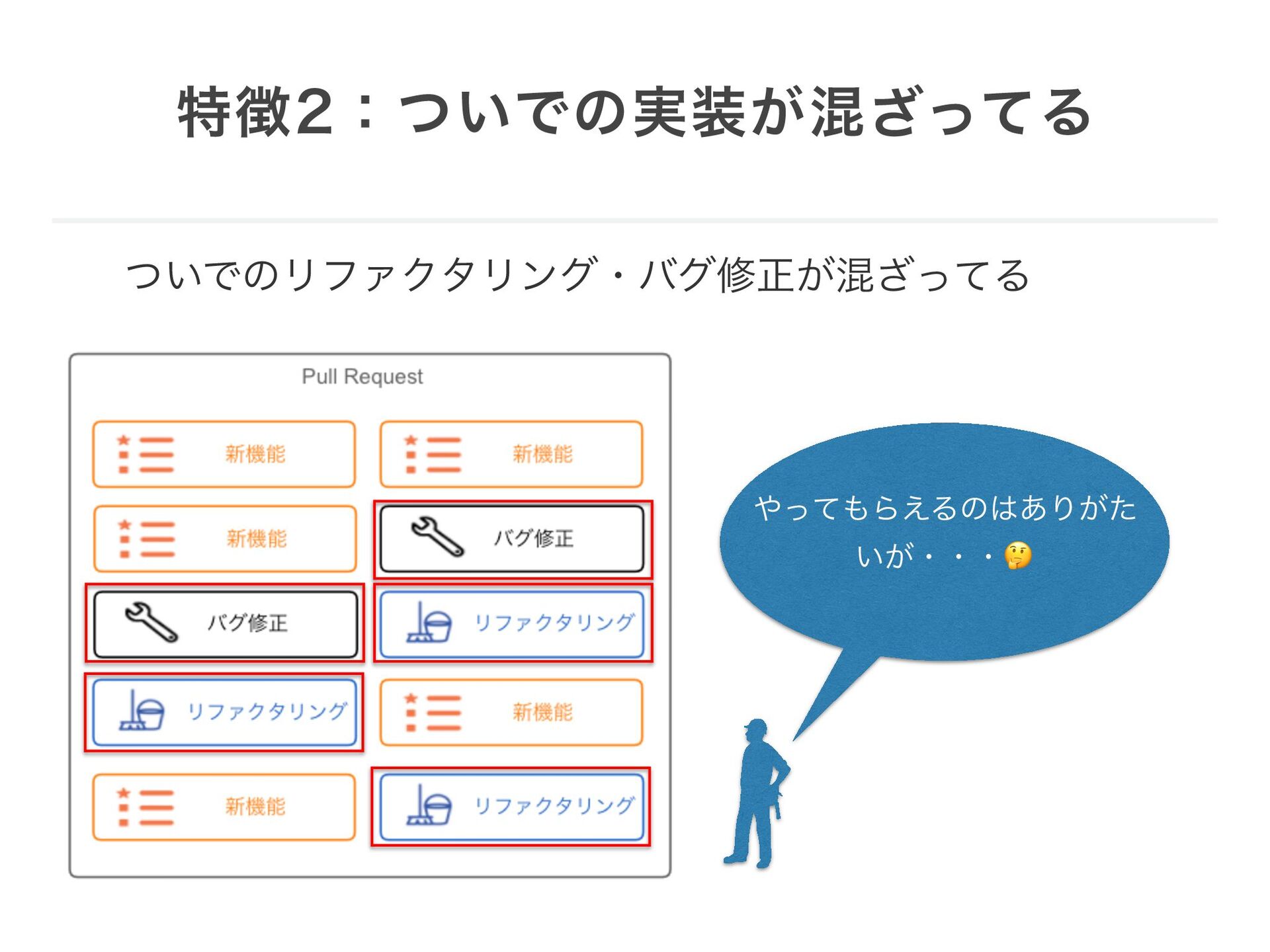 特徴2：ついでの実装が混ざってる

ついでのリファクタリング・バグ修正が混ざってる

Pull Request

新機能

新機能

新機能

バグ修正

バグ修正

リファクタリング

リファクタリング

新機能

新機能

リファクタリング

やってもらえるのはありがたいが・・・🤔